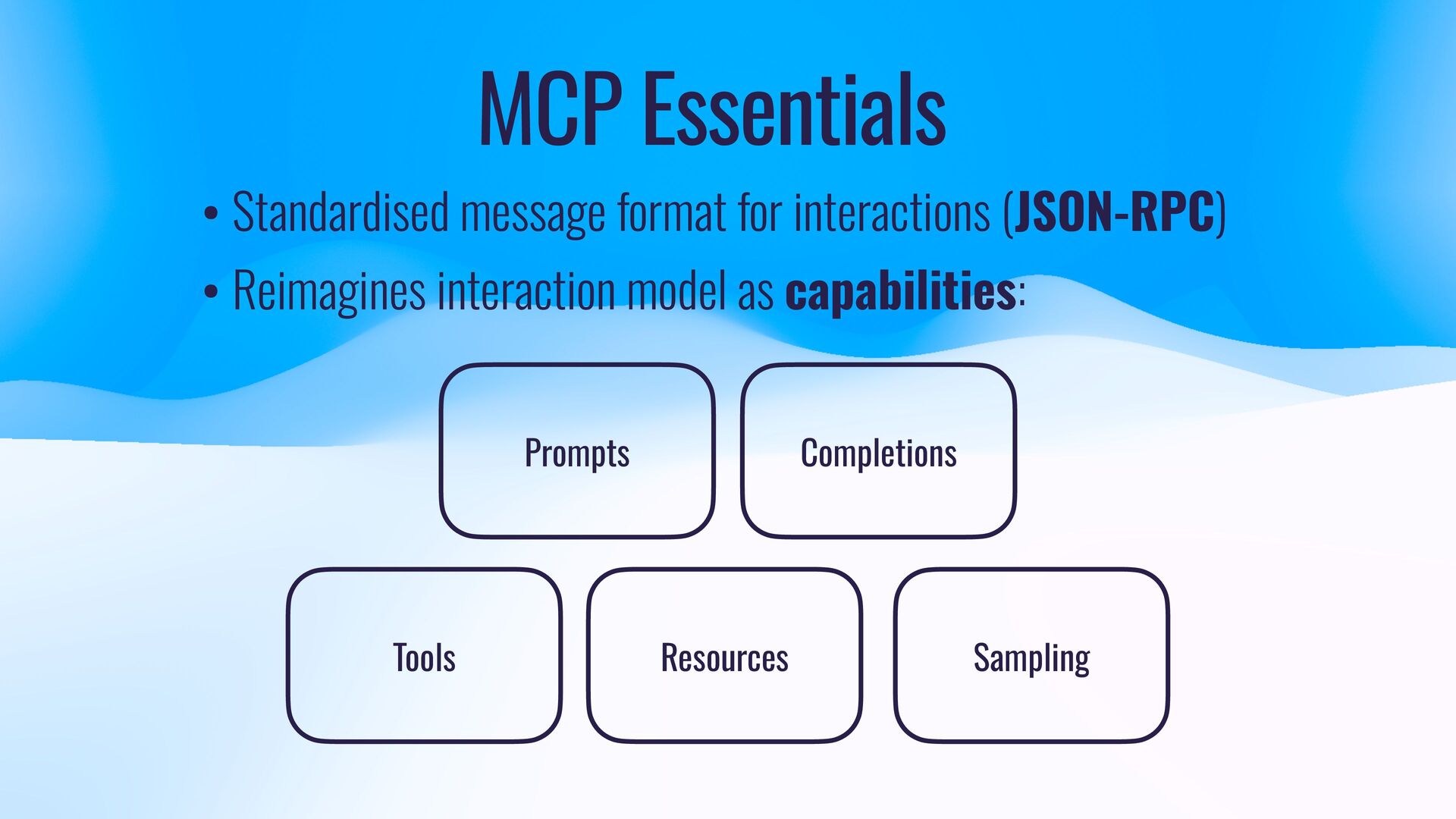 MCP Essentials

• Standardised message format for interactions (JSON-RPC)
• Reimagines interaction model as capabilities:

Prompts

Completions

Tools

Resources

Sampling